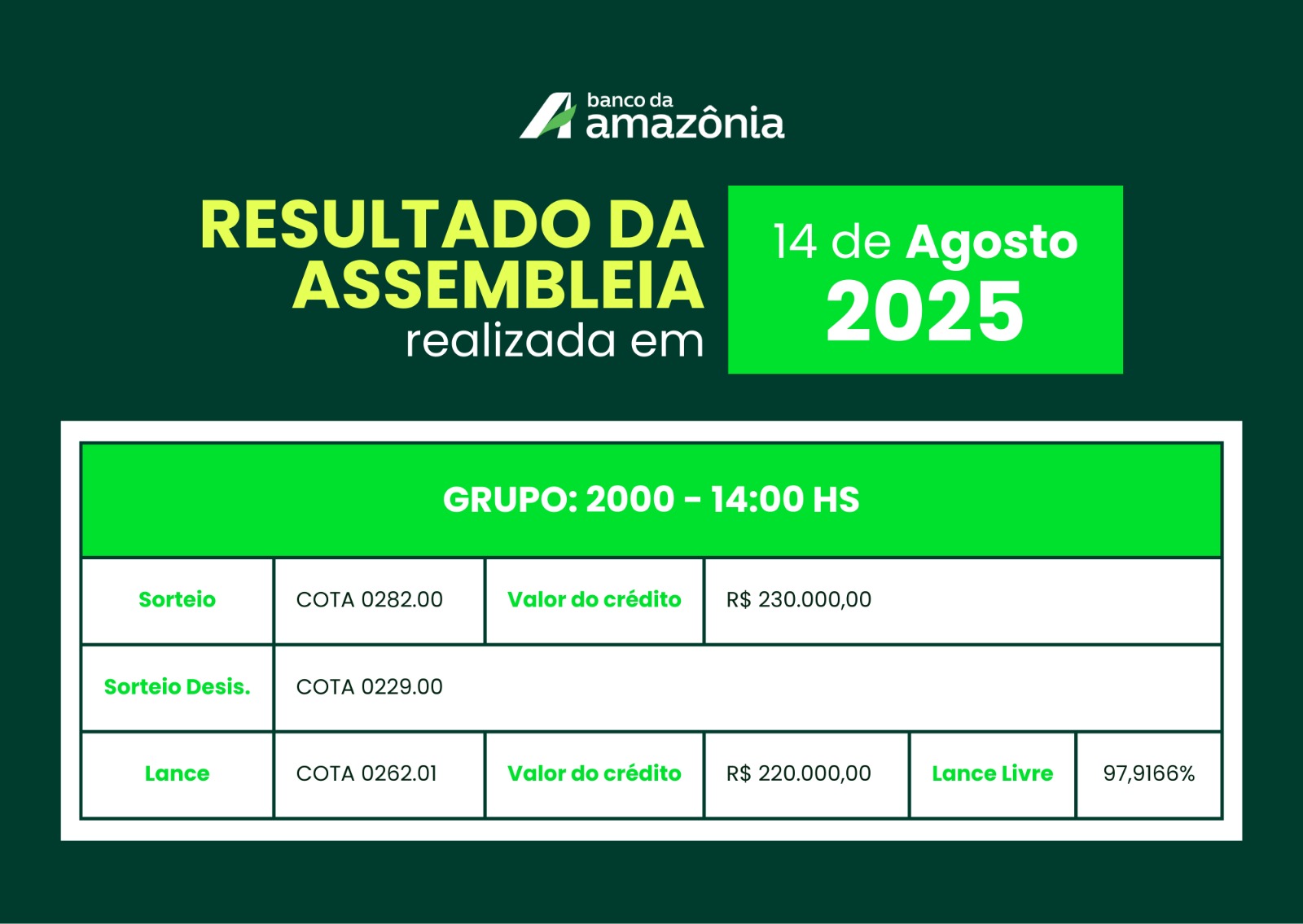 banco da amazônia

RESULTADO DA ASSEMBLEIA realizada em

14 de Agosto 2025

| GRUPO: 2000 - 14:00 HS | | | | | |
|---|---|---|---|---|---|
| Sorteio | COTA 0282.00 | Valor do crédito | R$ 230.000,00 | | |
| Sorteio Desis. | COTA 0229.00 | | | | |
| Lance | COTA 0262.01 | Valor do crédito | R$ 220.000,00 | Lance Livre | 97,9166% |